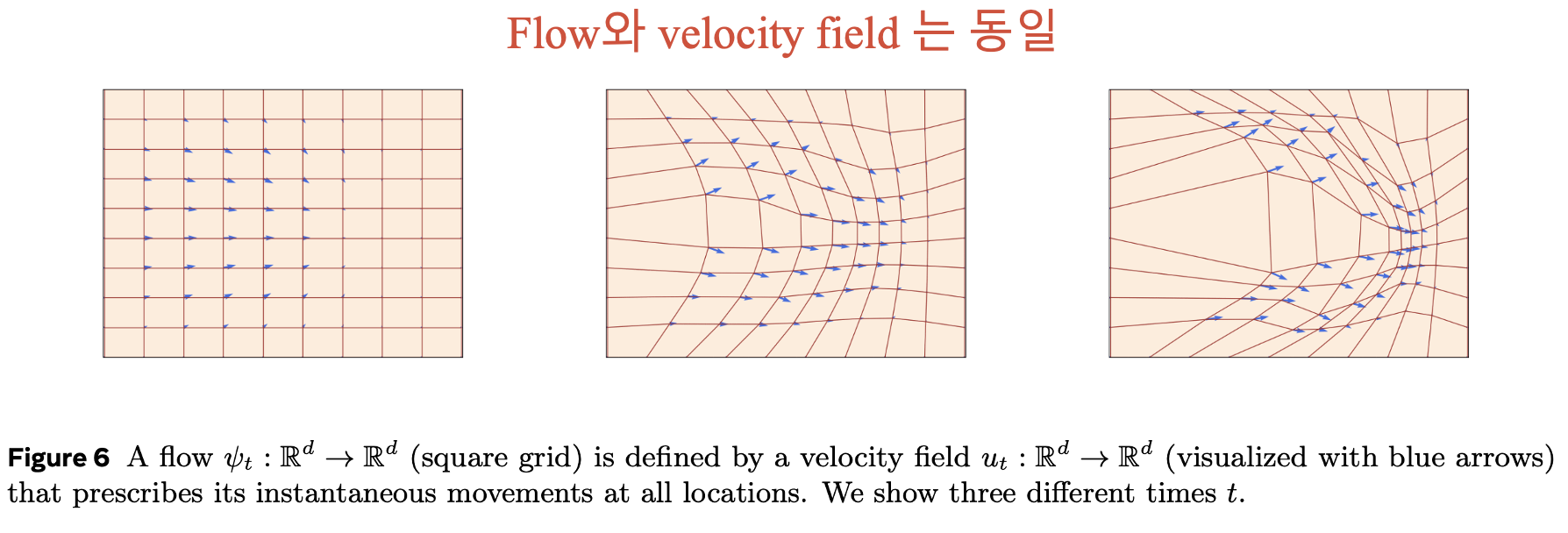 Flow와 velocity field 는 동일

**Figure 6** A flow $\psi_t : \mathbb{R}^d \to \mathbb{R}^d$ (square grid) is defined by a velocity field $u_t : \mathbb{R}^d \to \mathbb{R}^d$ (visualized with blue arrows) that prescribes its instantaneous movements at all locations. We show three different times $t$.